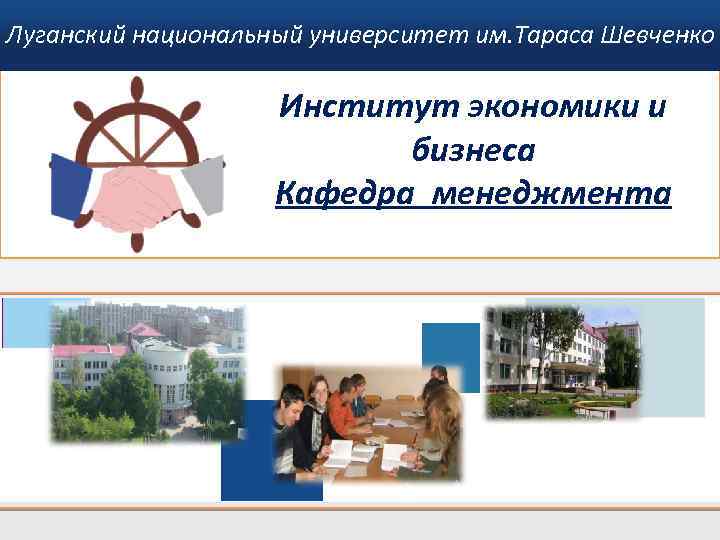 Луганский национальный университет им.Тараса Шевченко

Институт экономики и бизнеса
Кафедра менеджмента